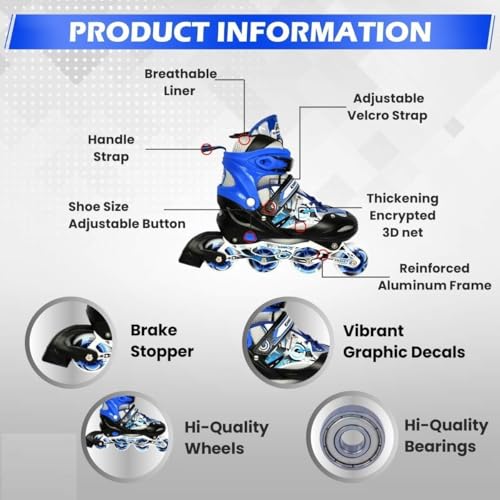 PRODUCT INFORMATION

Breathable Liner

Adjustable Velcro Strap

Handle Strap

Shoe Size Adjustable Button

Thickening Encrypted 3D net

Reinforced Aluminum Frame

Brake Stopper

Vibrant Graphic Decals

Hi-Quality Wheels

Hi-Quality Bearings